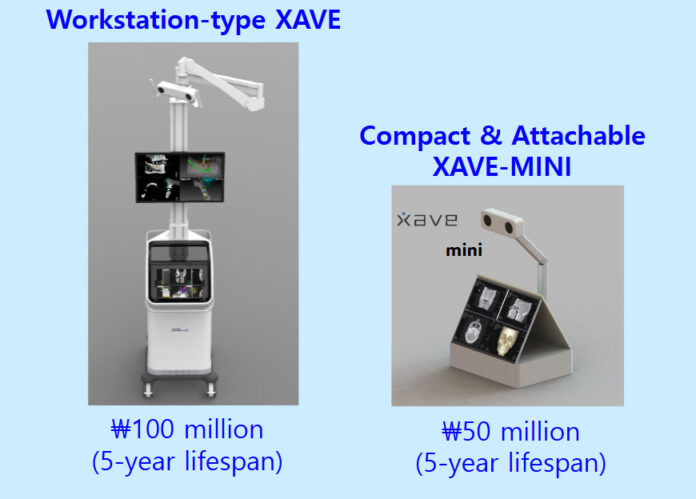 Workstation-type XAVE

₩100 million
(5-year lifespan)

Compact & Attachable
XAVE-MINI

xave
mini

₩50 million
(5-year lifespan)